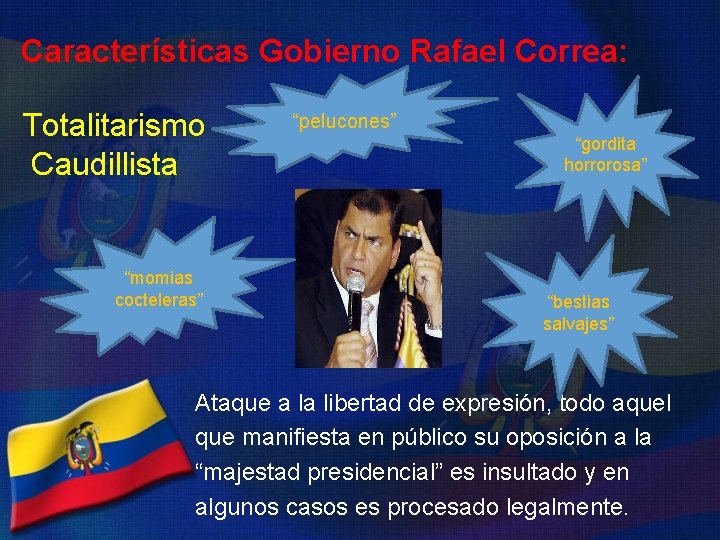 Características Gobierno Rafael Correa:

Totalitarismo Caudillista

“pelucones”

“gordita horrorosa”

“momias cocteleras”

“bestias salvajes”

Ataque a la libertad de expresión, todo aquel que manifiesta en público su oposición a la “majestad presidencial” es insultado y en algunos casos es procesado legalmente.